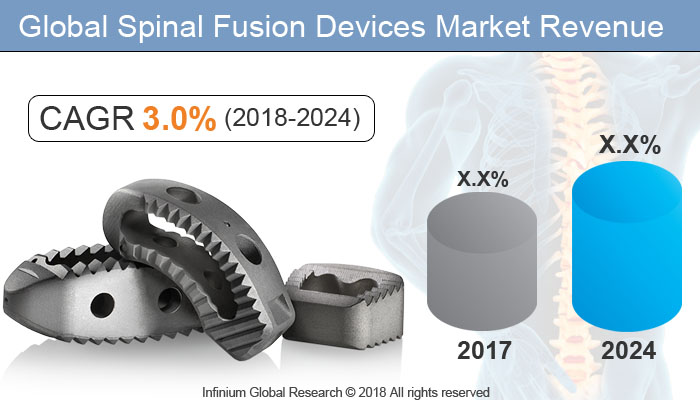 Global Spinal Fusion Devices Market Revenue

CAGR 3.0% (2018-2024)

X.X%

X.X%

2017

2024

Infinium Global Research © 2018 All rights reserved